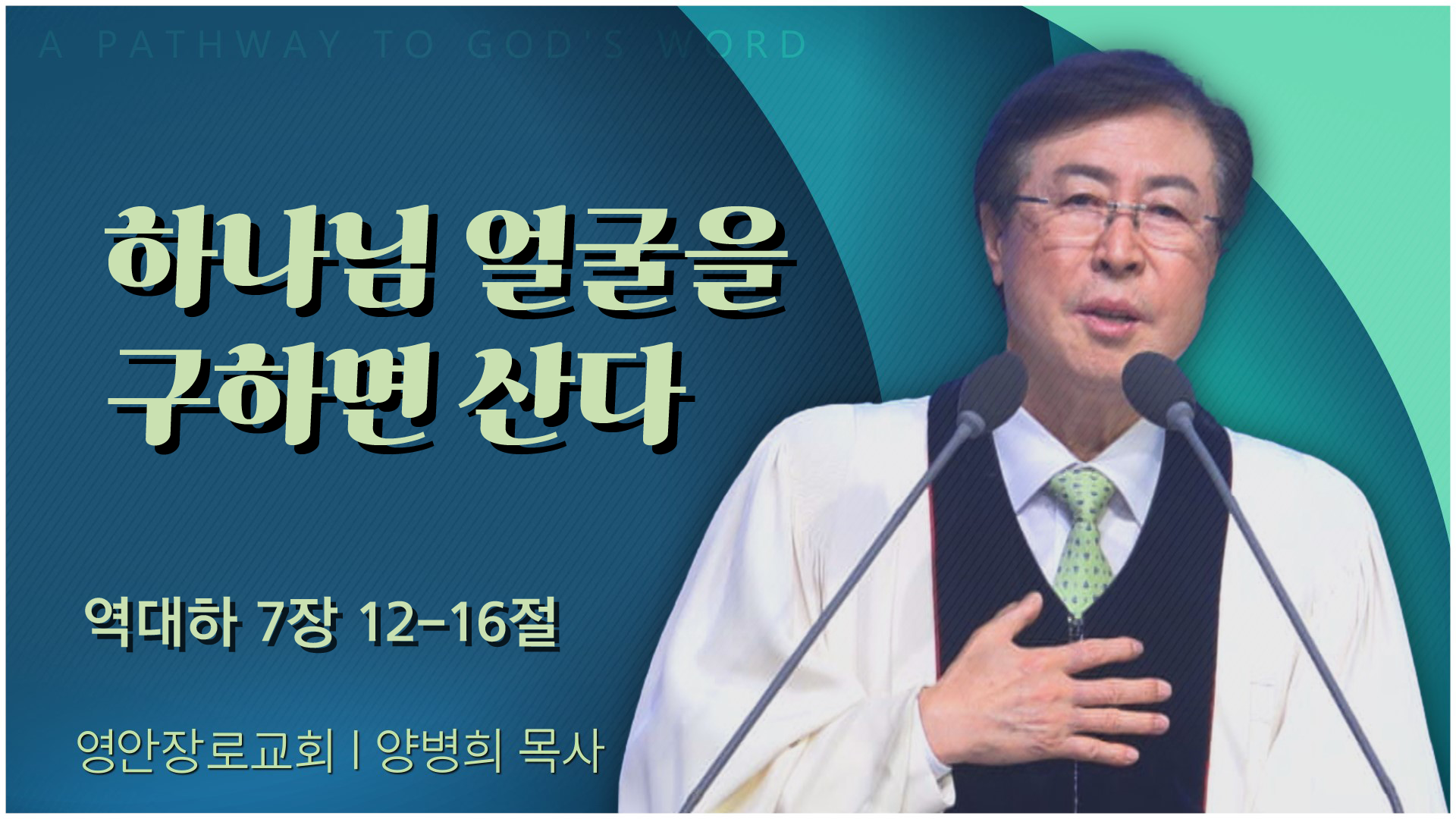 A PATHWAY TO GOD'S WORD

하나님 얼굴을 구하면 산다

역대하 7장 12-16절

영안장로교회 | 양병희 목사